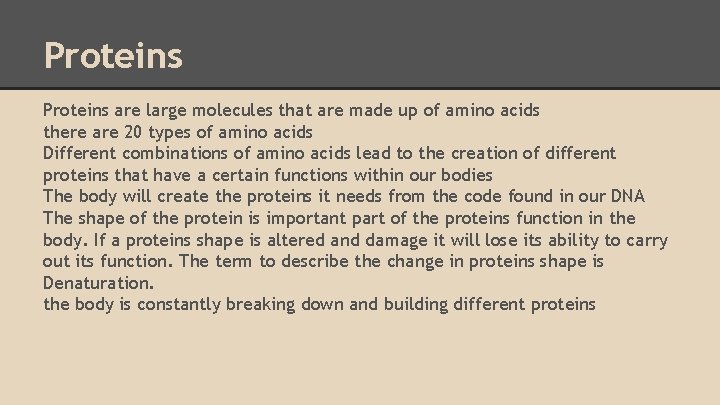 Proteins

Proteins are large molecules that are made up of amino acids
there are 20 types of amino acids
Different combinations of amino acids lead to the creation of different proteins that have a certain functions within our bodies
The body will create the proteins it needs from the code found in our DNA
The shape of the protein is important part of the proteins function in the body. If a proteins shape is altered and damage it will lose its ability to carry out its function. The term to describe the change in proteins shape is Denaturation.
the body is constantly breaking down and building different proteins